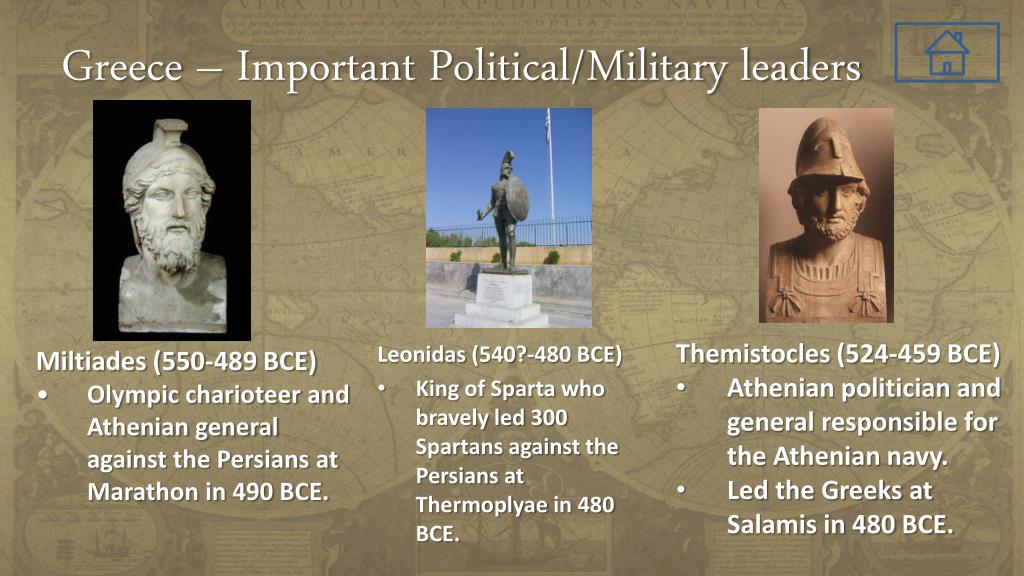 Greece – Important Political/Military leaders

Miltiades (550-489 BCE)
• Olympic charioteer and Athenian general against the Persians at Marathon in 490 BCE.

Leonidas (540?-480 BCE)
• King of Sparta who bravely led 300 Spartans against the Persians at Thermoplyae in 480 BCE.

Themistocles (524-459 BCE)
• Athenian politician and general responsible for the Athenian navy.
• Led the Greeks at Salamis in 480 BCE.